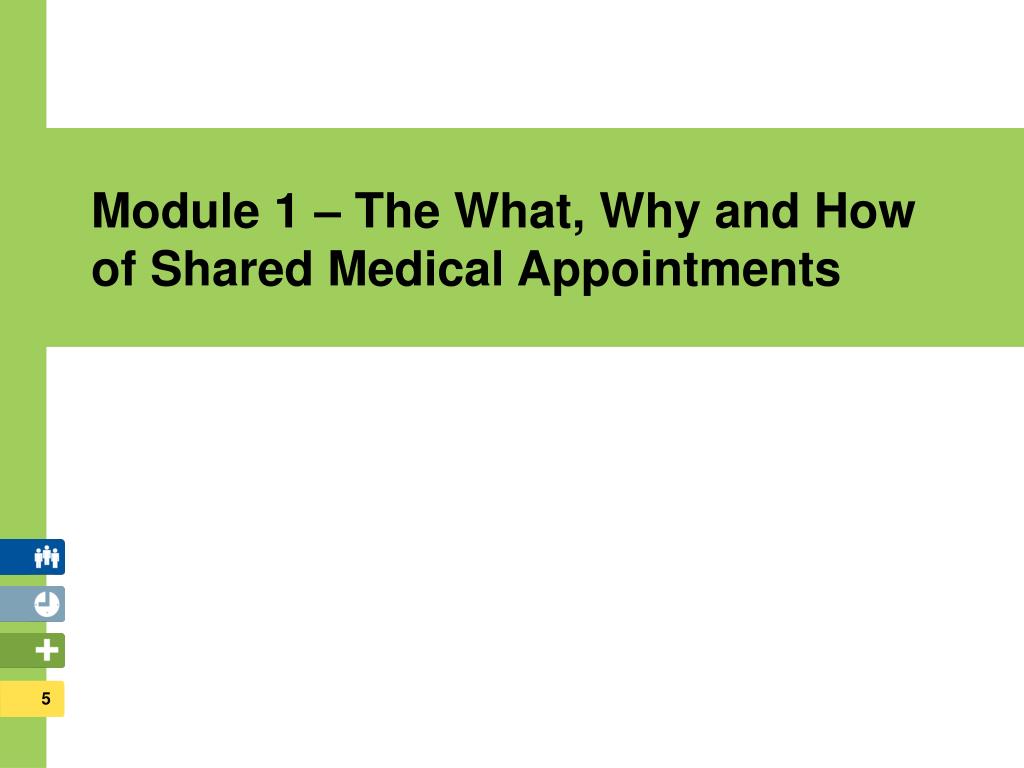 Module 1 – The What, Why and How of Shared Medical Appointments

5